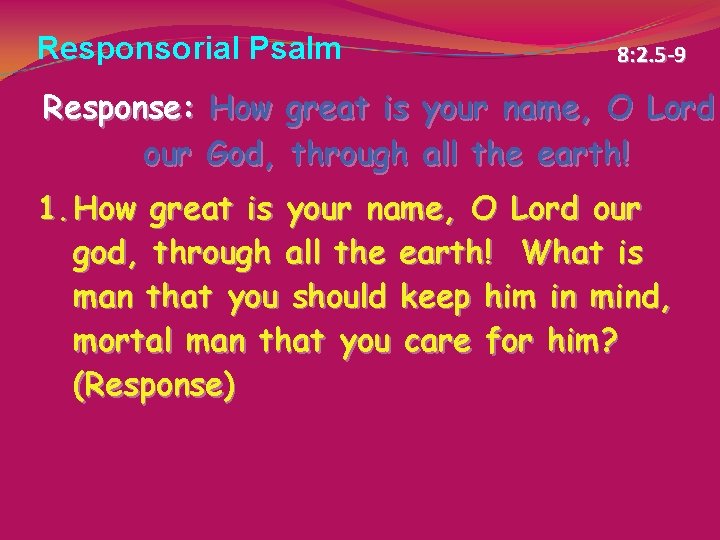 Responsorial Psalm

8:2.5-9

Response: How great is your name, O Lord our God, through all the earth!

1. How great is your name, O Lord our god, through all the earth! What is man that you should keep him in mind, mortal man that you care for him? (Response)